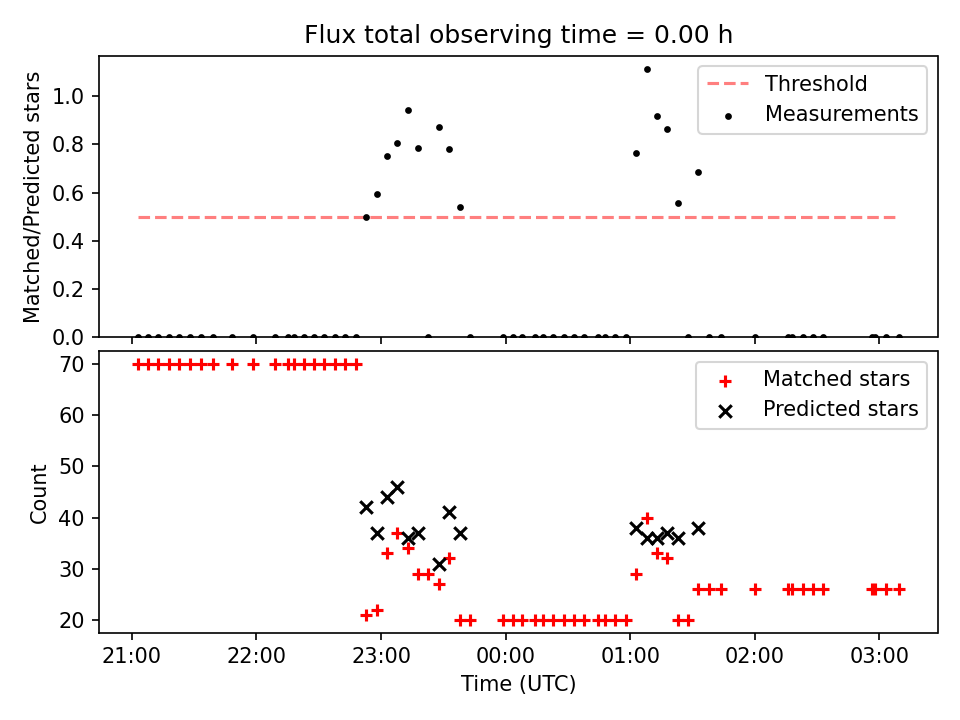 Flux total observing time = 0.00 h

Matched/Predicted stars

1.0
0.8
0.6
0.4
0.2
0.0

Threshold
Measurements

Count

70
60
50
40
30
20

Matched stars
Predicted stars

21:00
22:00
23:00
00:00
01:00
02:00
03:00

Time (UTC)